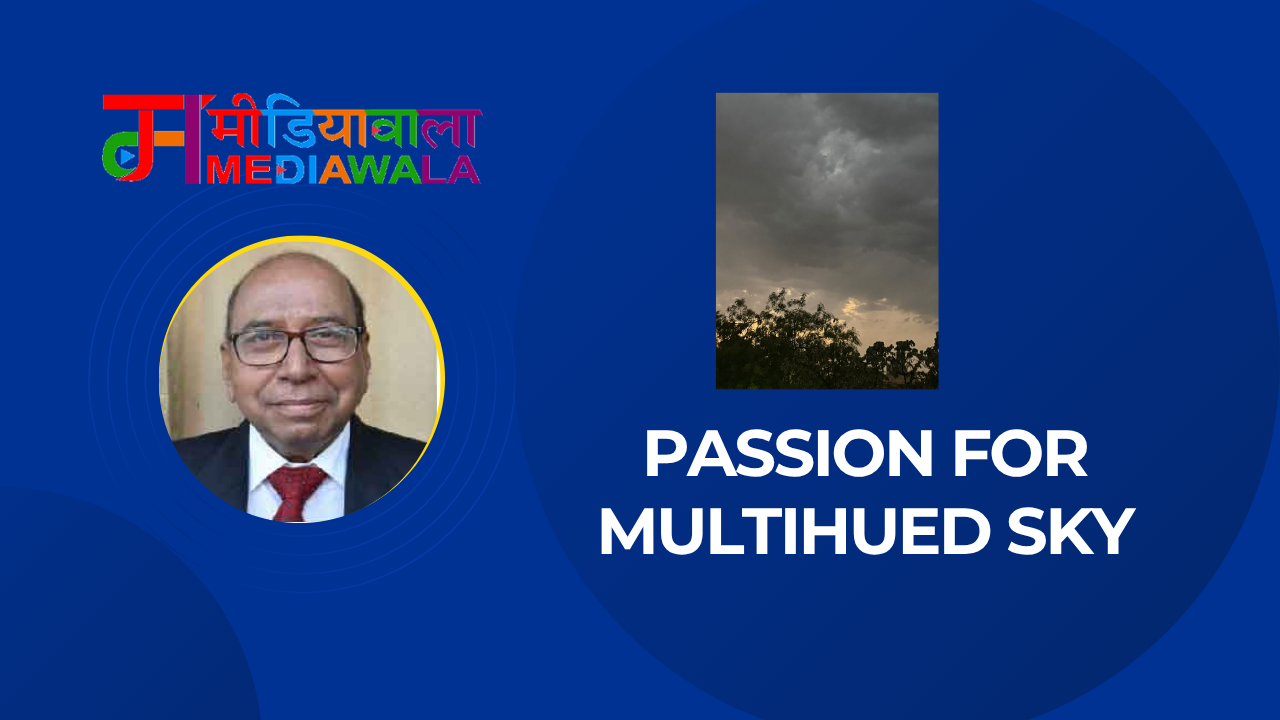 मीडियावाला
MEDIAWALA

PASSION FOR MULTIHUED SKY